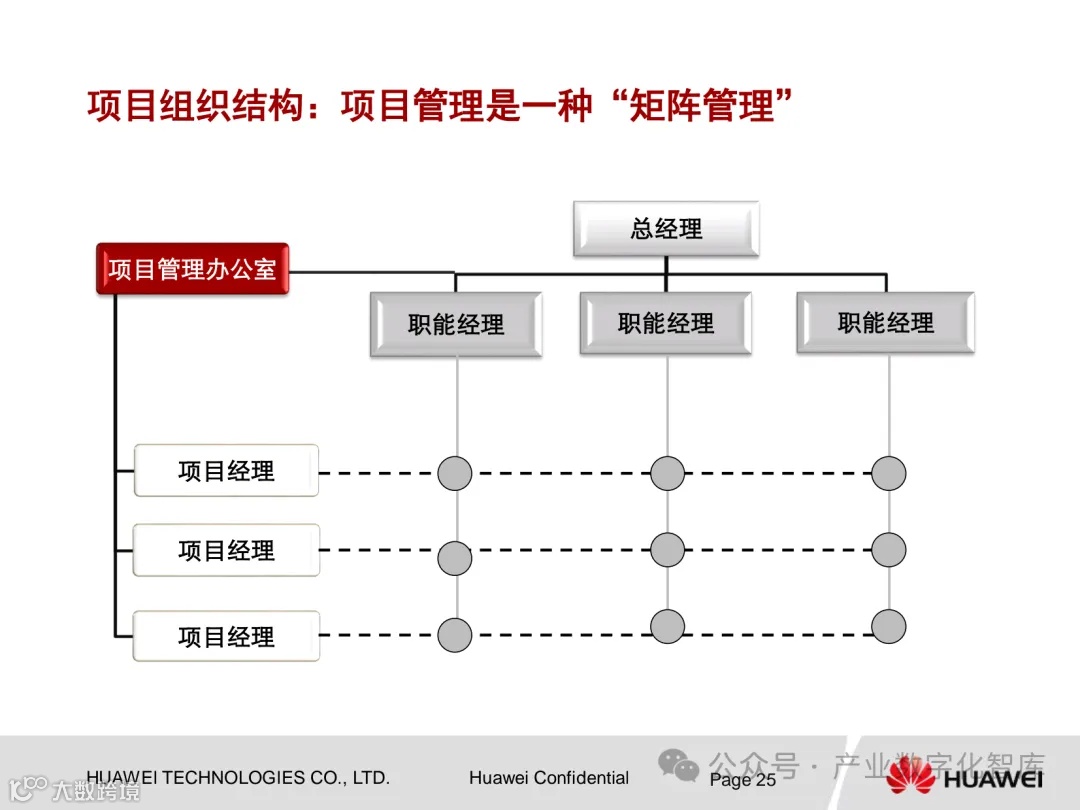 项目组织结构：项目管理是一种“矩阵管理”

总经理

项目管理办公室

职能经理

职能经理

职能经理

项目经理

项目经理

项目经理

HUAWEI TECHNOLOGIES CO., LTD.

Huawei Confidential

Page 25

公众号 · 产业数字化智库

HUAWEI

大数跨境